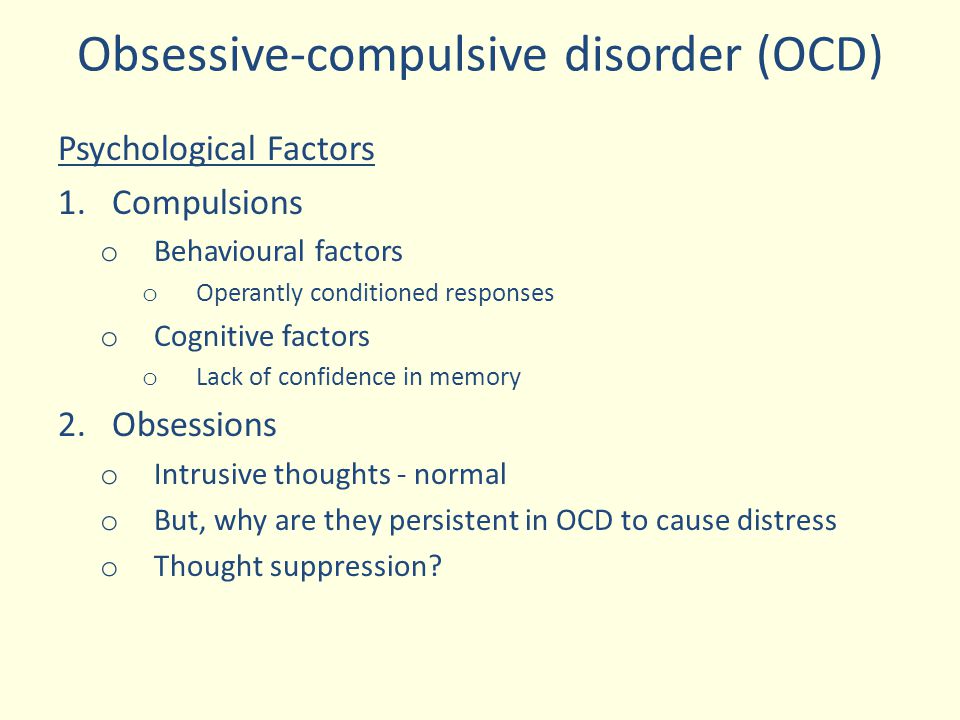 Obsessive-compulsive disorder (OCD)

Psychological Factors

1. Compulsions
   o Behavioural factors
      o Operantly conditioned responses
   o Cognitive factors
      o Lack of confidence in memory
2. Obsessions
   o Intrusive thoughts - normal
   o But, why are they persistent in OCD to cause distress
   o Thought suppression?